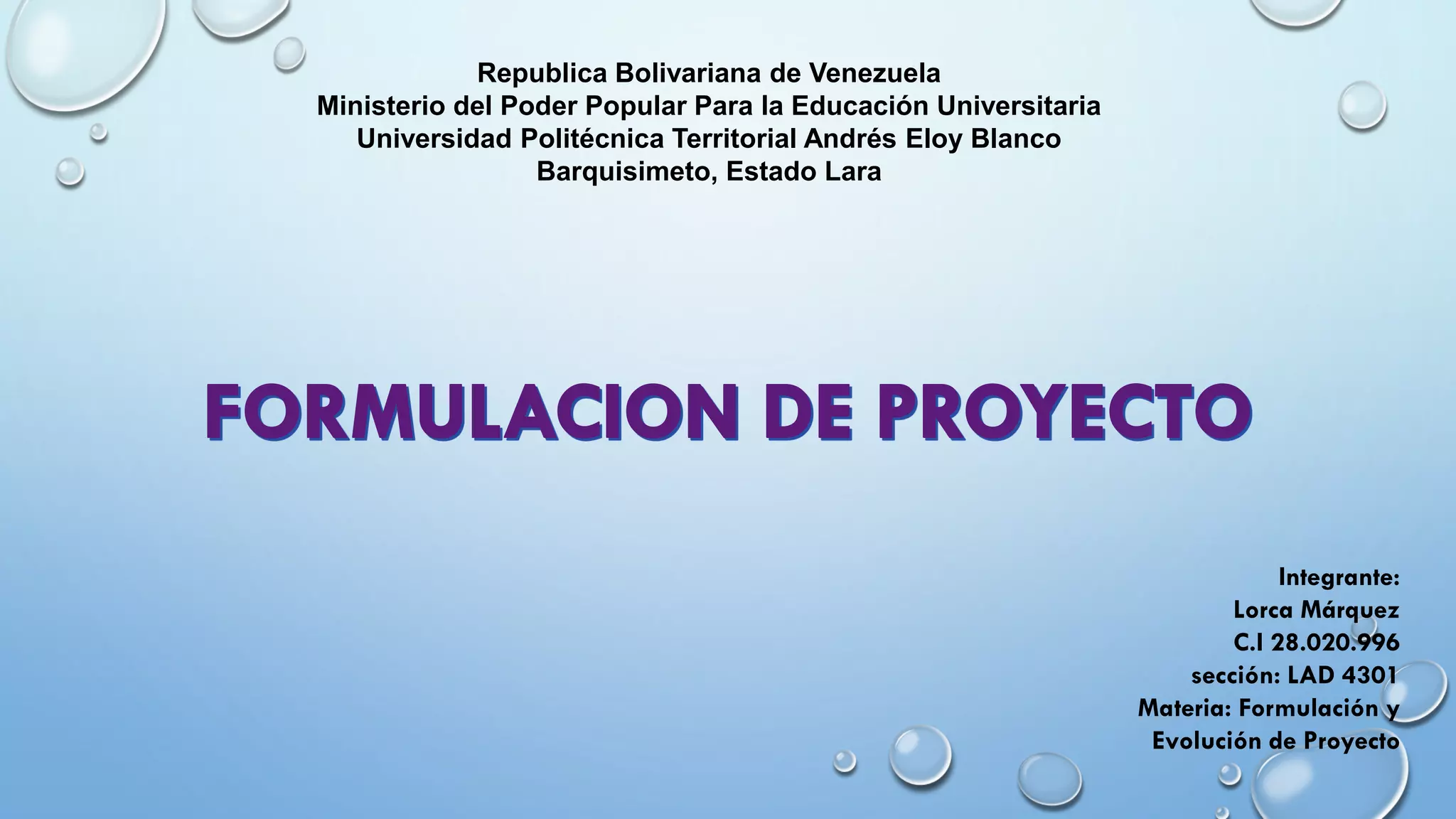 Republica Bolivariana de Venezuela
Ministerio del Poder Popular Para la Educación Universitaria
Universidad Politécnica Territorial Andrés Eloy Blanco
Barquisimeto, Estado Lara

FORMULACION DE PROYECTO

Integrante:
Lorca Márquez
C.I 28.020.996
sección: LAD 4301
Materia: Formulación y Evolución de Proyecto